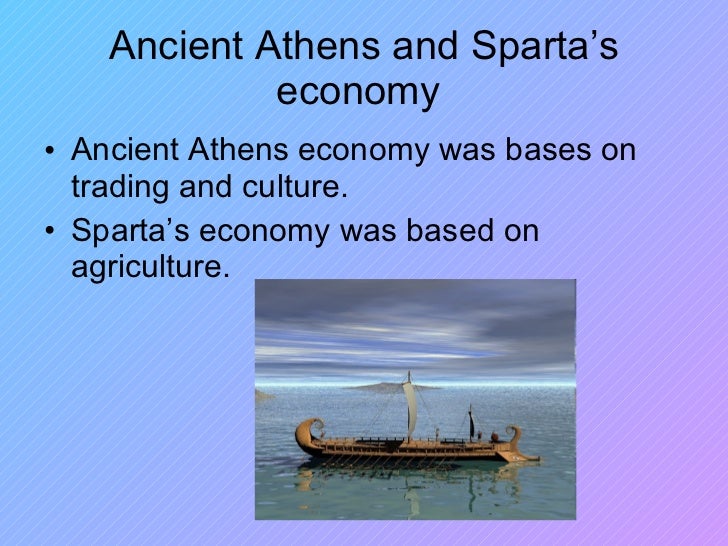 Ancient Athens and Sparta’s economy

• Ancient Athens economy was bases on trading and culture.
• Sparta’s economy was based on agriculture.